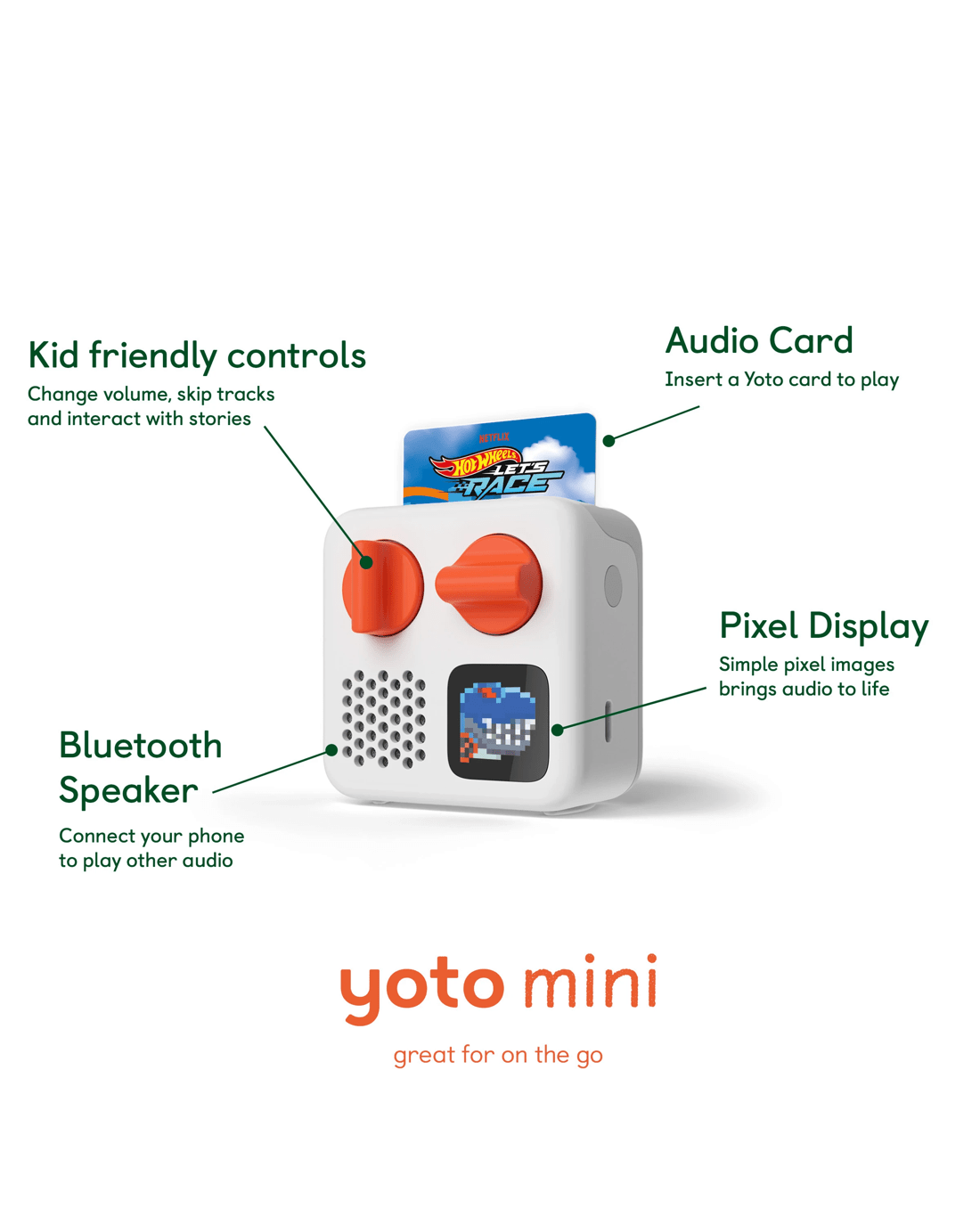 Kid friendly controls

Change volume, skip tracks and interact with stories

Audio Card

Insert a Yoto card to play

NETFLIX

Hot Wheels

LET'S RACE

Pixel Display

Simple pixel images brings audio to life

Bluetooth Speaker

Connect your phone to play other audio

yoto mini

great for on the go